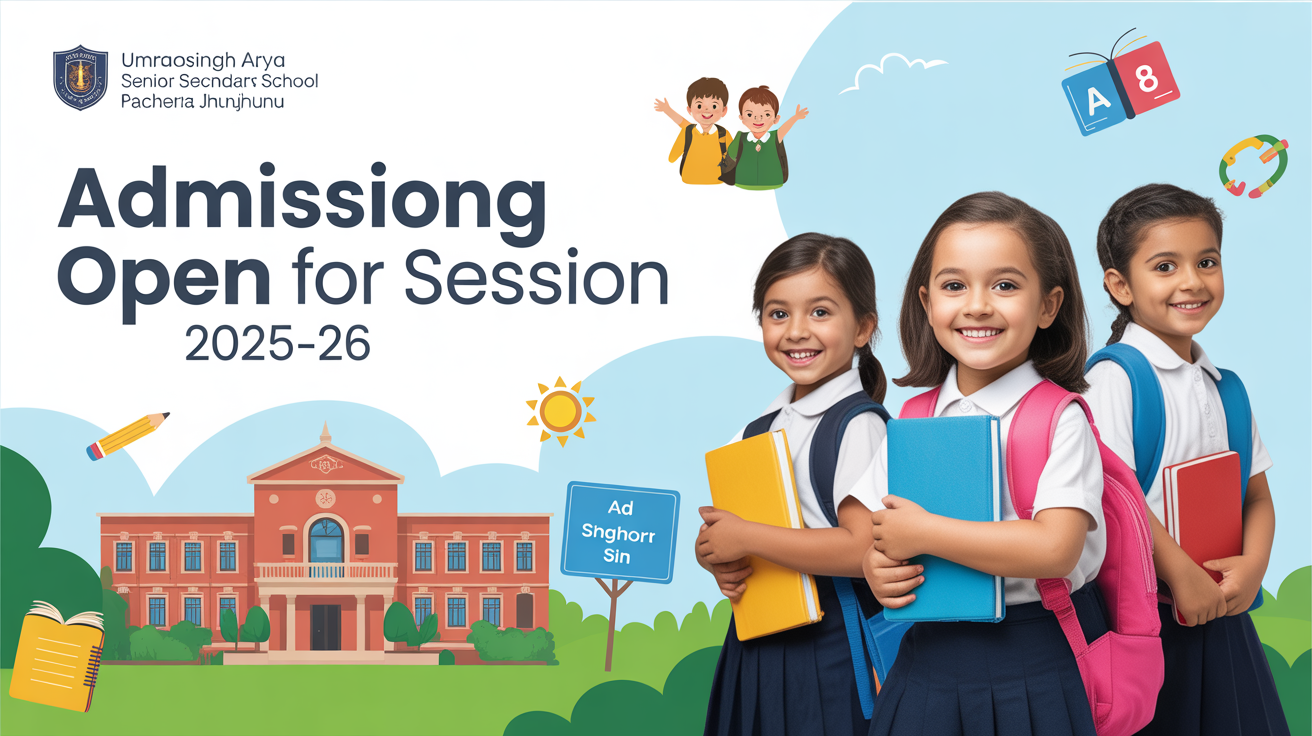 Umraosingh Arya
Senior Secndars School
Pacheria Jhunjhunu

Admissiong Open for Session 2025-26

A 8

Ad
Snghorr
Sin